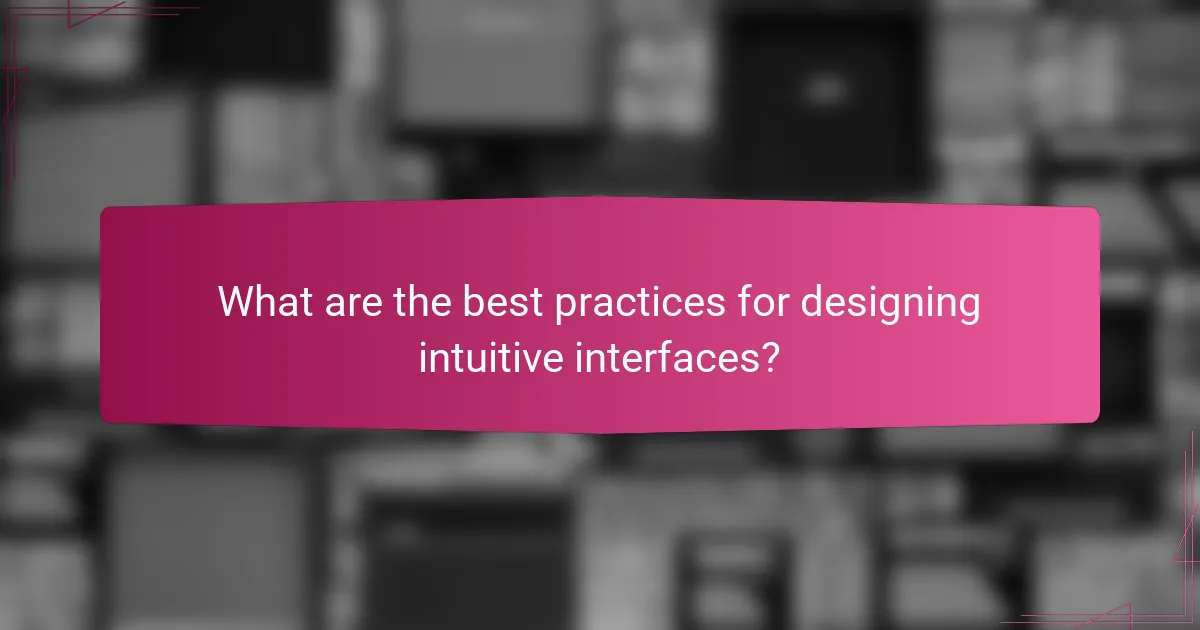 What are the best practices for designing intuitive interfaces?